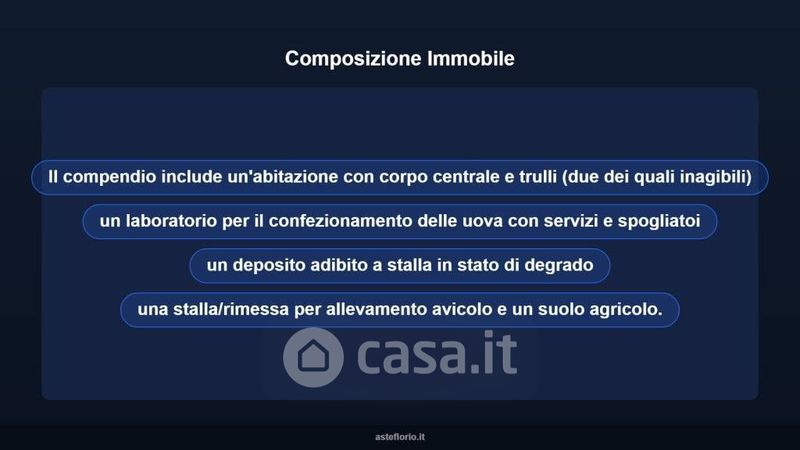 Composizione Immobile

Il compendio include un'abitazione con corpo centrale e trulli (due dei quali inagibili)

un laboratorio per il confezionamento delle uova con servizi e spogliatoi

un deposito adibito a stalla in stato di degrado

una stalla/rimessa per allevamento avicolo e un suolo agricolo.

asteflorio.it

casa.it